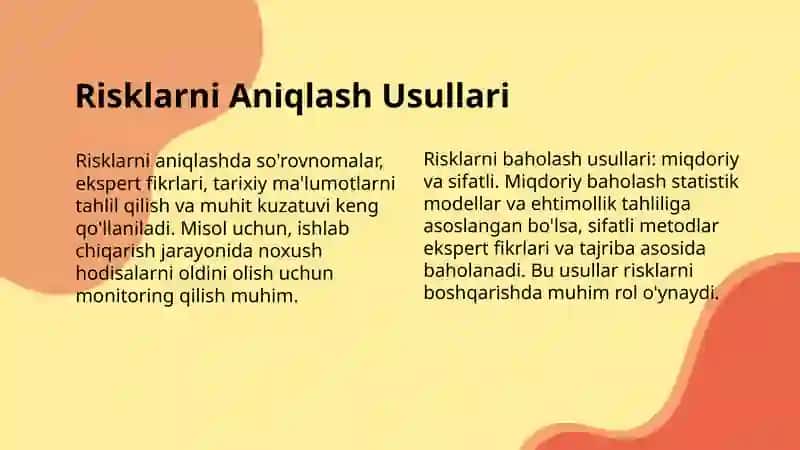 Risklarni Aniqlash Usullari

Risklarni aniqlashda so'rovnomalar, ekspert fikrlari, tarixiy ma'lumotlarni tahlil qilish va muhit kuzatuvi keng qo'llaniladi. Misol uchun, ishlab chiqarish jarayonida noxush hodisalarni oldini olish uchun monitoring qilish muhim.

Risklarni baholash usullari: miqdoriy va sifatli. Miqdoriy baholash statistik modellar va ehtimollik tahliliga asoslangan bo'lsa, sifatli metodlar ekspert fikrlari va tajriba asosida baholanadi. Bu usullar risklarni boshqarishda muhim rol o'ynaydi.